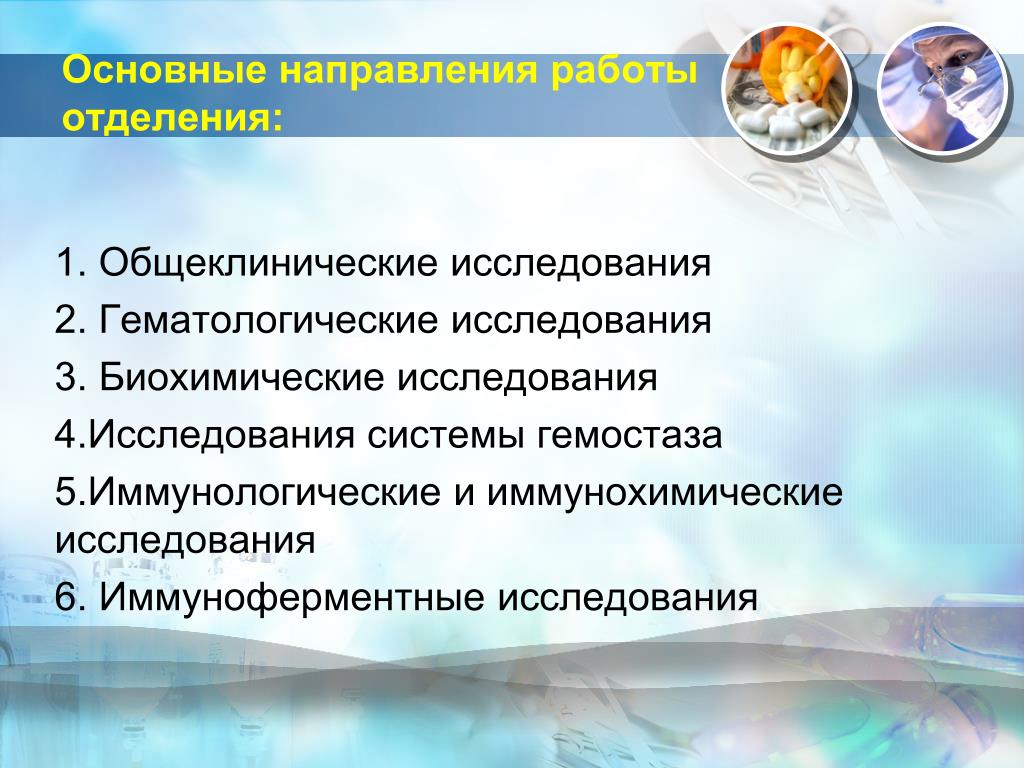 Основные направления работы отделения:

1. Общеклинические исследования

2. Гематологические исследования

3. Биохимические исследования

4.Исследования системы гемостаза

5.Иммунологические и иммунохимические исследования

6. Иммуноферментные исследования